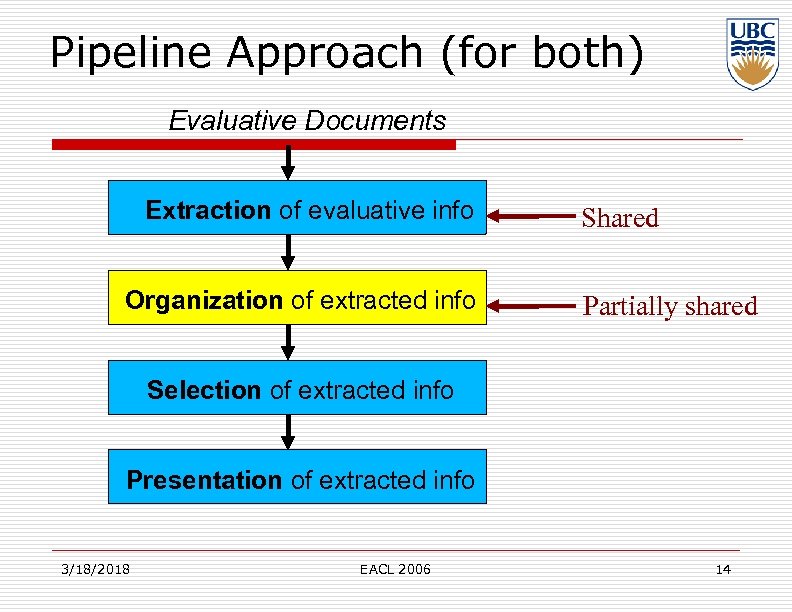 Pipeline Approach (for both)

UBC

Evaluative Documents

Extraction of evaluative info

Shared

Organization of extracted info

Partially shared

Selection of extracted info

Presentation of extracted info

3/18/2018

EACL 2006

14